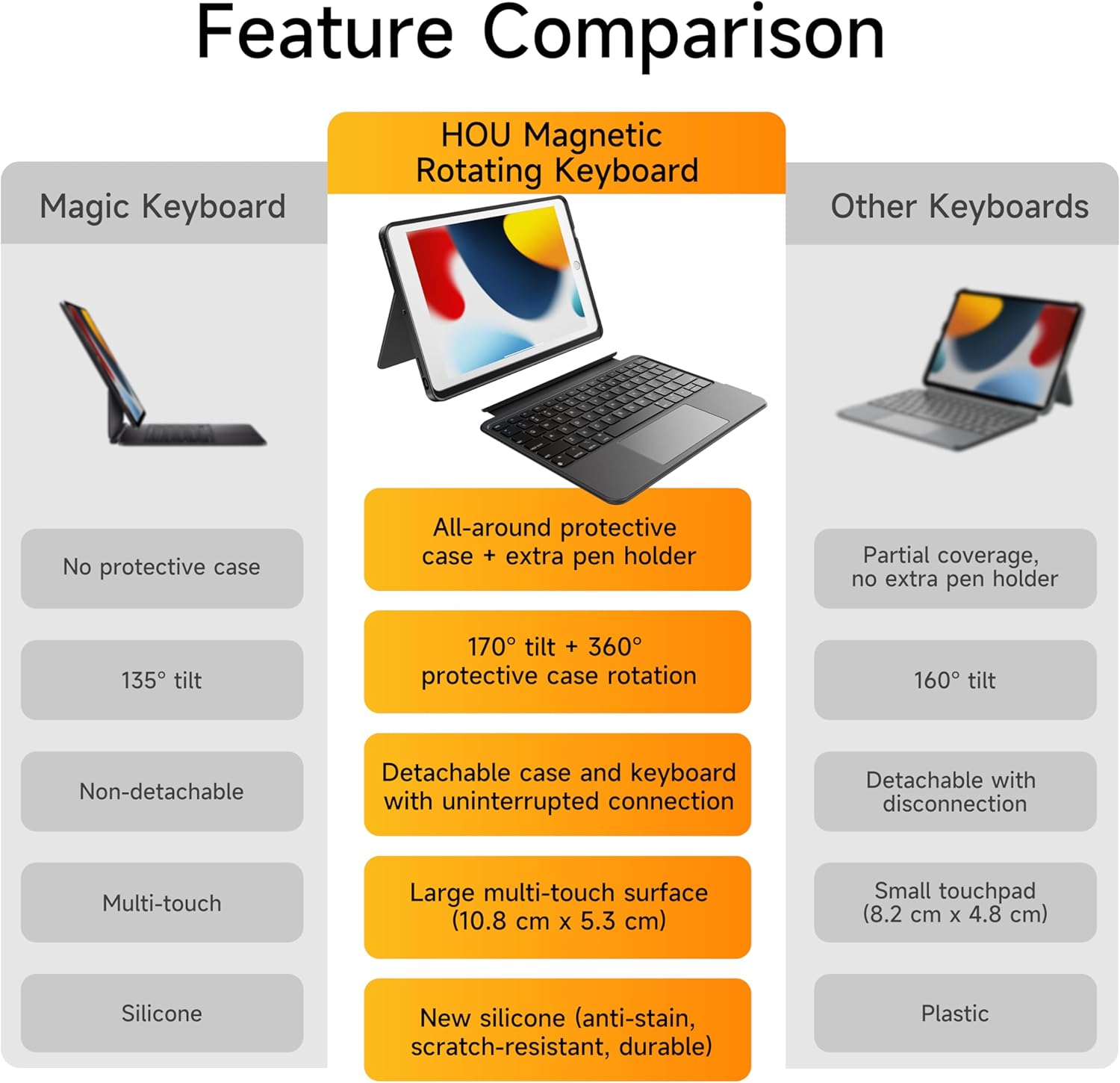 Feature Comparison

| Magic Keyboard | HOU Magnetic Rotating Keyboard | Other Keyboards |
|---|---|---|
| No protective case | All-around protective case + extra pen holder | Partial coverage, no extra pen holder |
| 135° tilt | 170° tilt + 360° protective case rotation | 160° tilt |
| Non-detachable | Detachable case and keyboard with uninterrupted connection | Detachable with disconnection |
| Multi-touch | Large multi-touch surface (10.8 cm x 5.3 cm) | Small touchpad (8.2 cm x 4.8 cm) |
| Silicone | New silicone (anti-stain, scratch-resistant, durable) | Plastic |